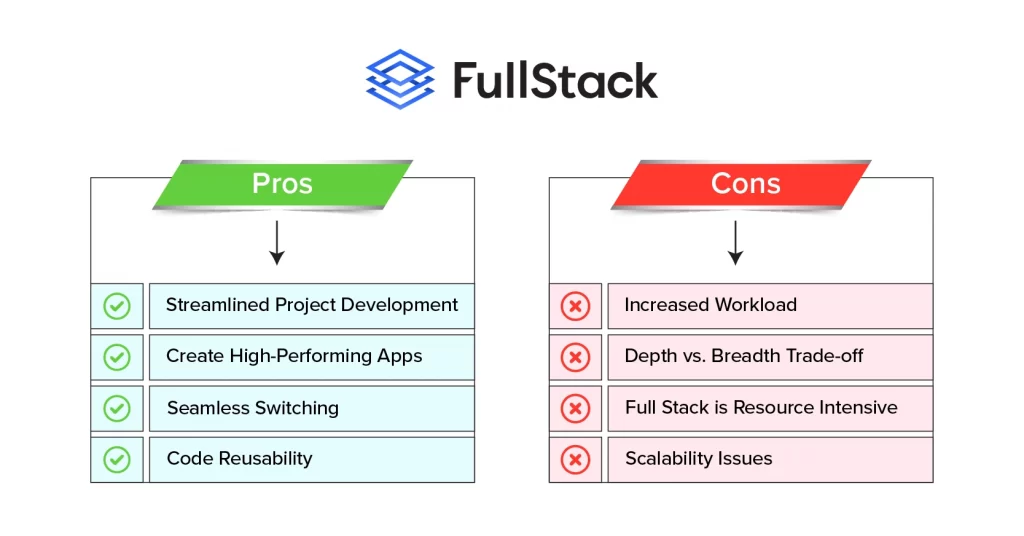 FullStack

Pros

Streamlined Project Development

Create High-Performing Apps

Seamless Switching

Code Reusability

Cons

Increased Workload

Depth vs. Breadth Trade-off

Full Stack is Resource Intensive

Scalability Issues